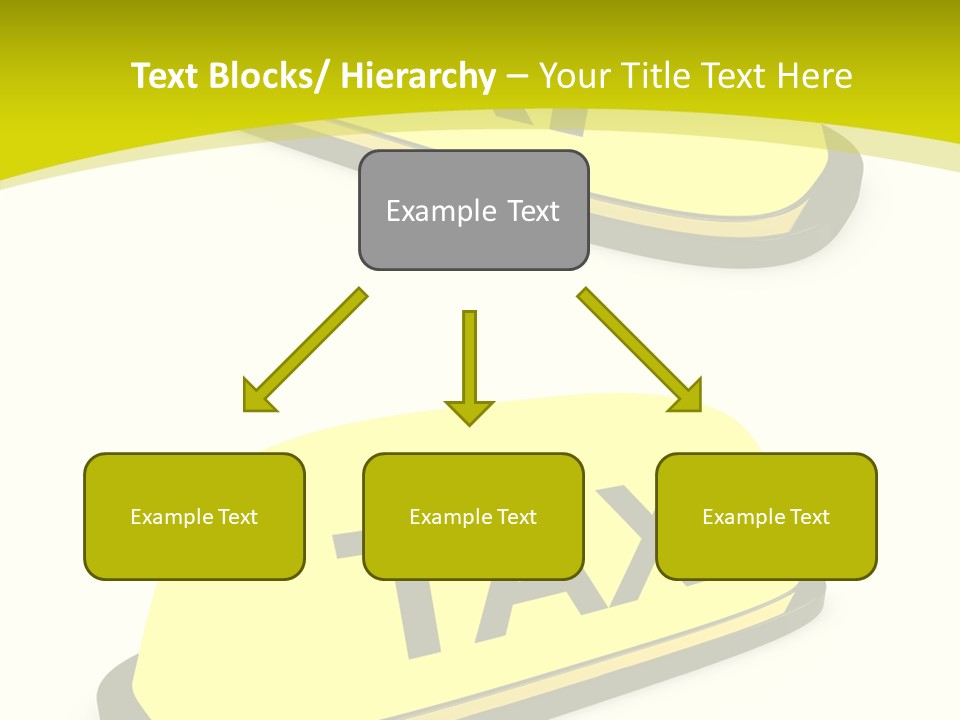 Text Blocks/ Hierarchy – Your Title Text Here

Example Text

Example Text

Example Text

Example Text

TAX